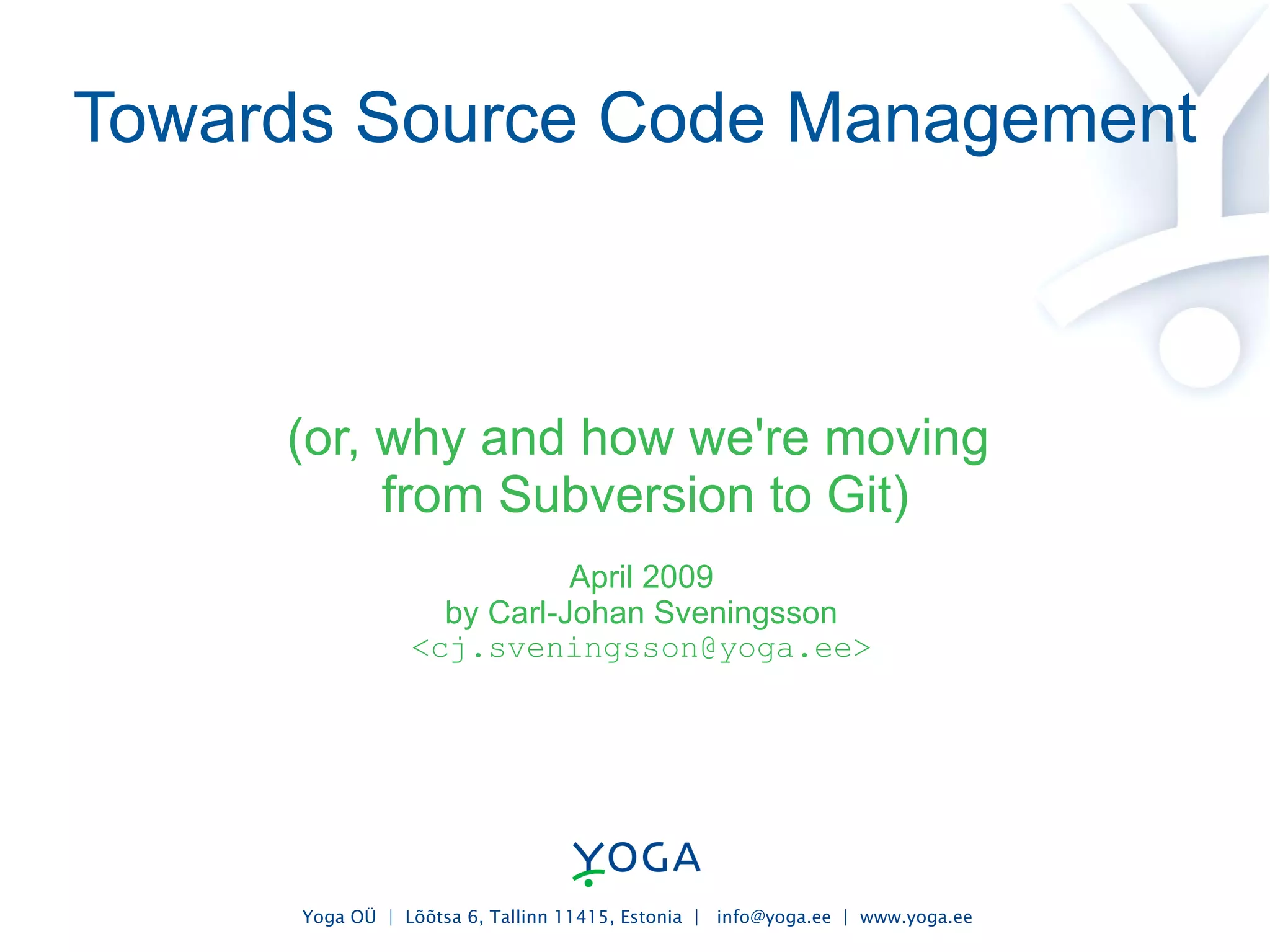 Towards Source Code Management

(or, why and how we're moving from Subversion to Git)

April 2009
by Carl-Johan Sveningsson
<cj.sveningsson@yoga.ee>

YOGA

Yoga OÜ | Lõõtsa 6, Tallinn 11415, Estonia | info@yoga.ee | www.yoga.ee